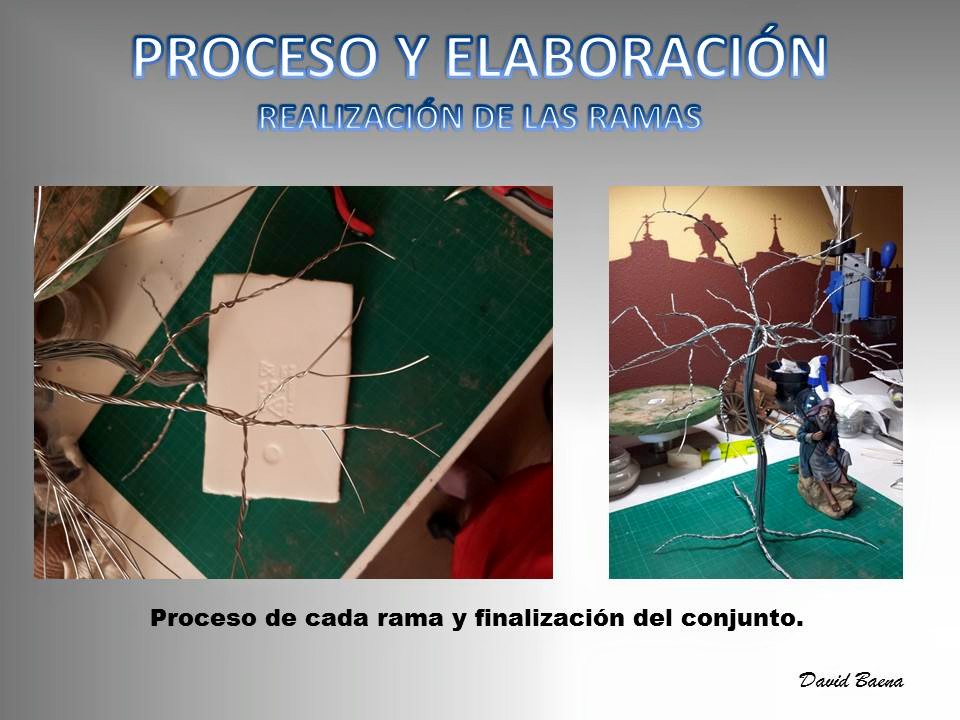 PROCESO Y ELABORACIÓN
REALIZACIÓN DE LAS RAMAS

Proceso de cada rama y finalización del conjunto.

David Baena